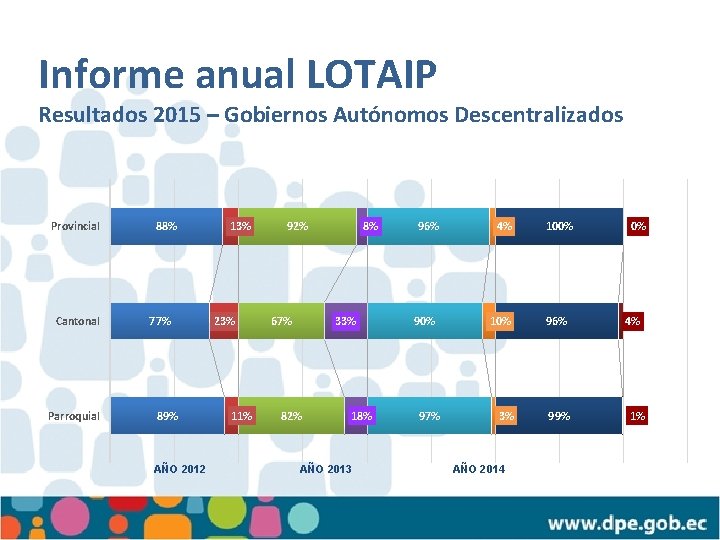 Informe anual LOTAIP
Resultados 2015 – Gobiernos Autónomos Descentralizados

Provincial 88% 13% 92% 8% 96% 4% 100% 0%

Cantonal 77% 23% 67% 33% 90% 10% 96% 4%

Parroquial 89% 11% 82% 18% 97% 3% 99% 1%

AÑO 2012 AÑO 2013 AÑO 2014

www.dpe.gob.ec